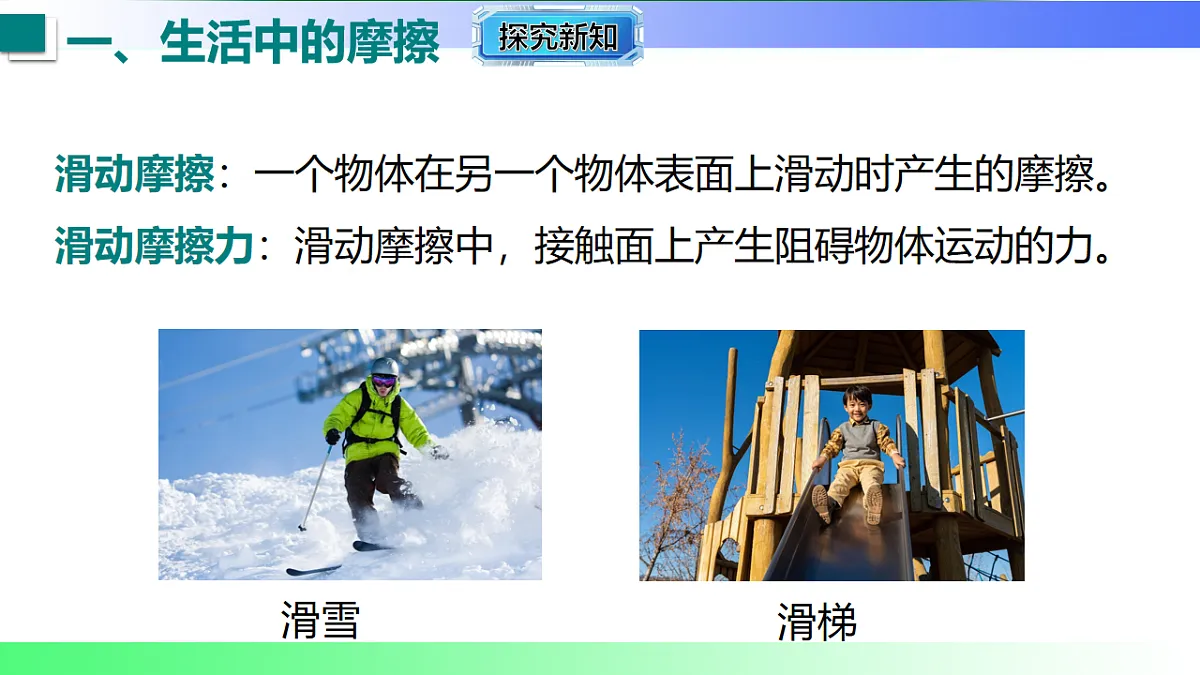 一、生活中的摩擦

探究新知

滑动摩擦：一个物体在另一个物体表面上滑动时产生的摩擦。

滑动摩擦力：滑动摩擦中，接触面上产生阻碍物体运动的力。

滑雪

滑梯